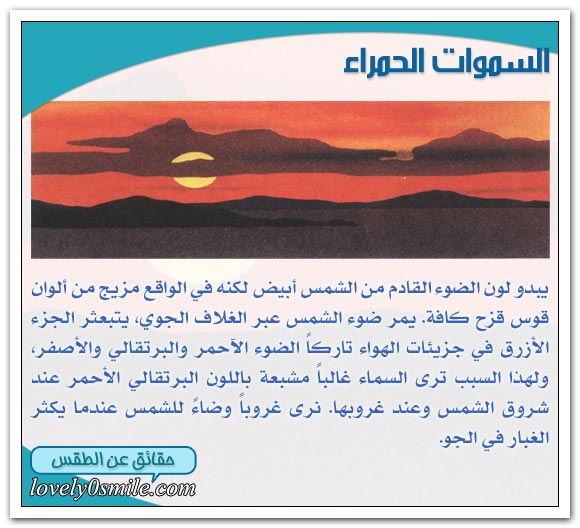 السموات الحمراء

يبدو لون الضوء القادم من الشمس أبيض لكنه في الواقع مزيج من ألوان قوس قزح كافة. يمر ضوء الشمس عبر الغلاف الجوي، يتبعثر الجزء الأزرق في جزيئات الهواء تاركاً الضوء الآحمر والبرتقالي والأصفر، ولهذا السبب ترى السماء غالباً مشبعة باللون البرتقالي الأحمر عند شروق الشمس وعند غروبها. نرى غروباً وضاءً للشمس عندما يكثر الغبار في الجو.

حقائق عن الطقس

lovely0smile.com